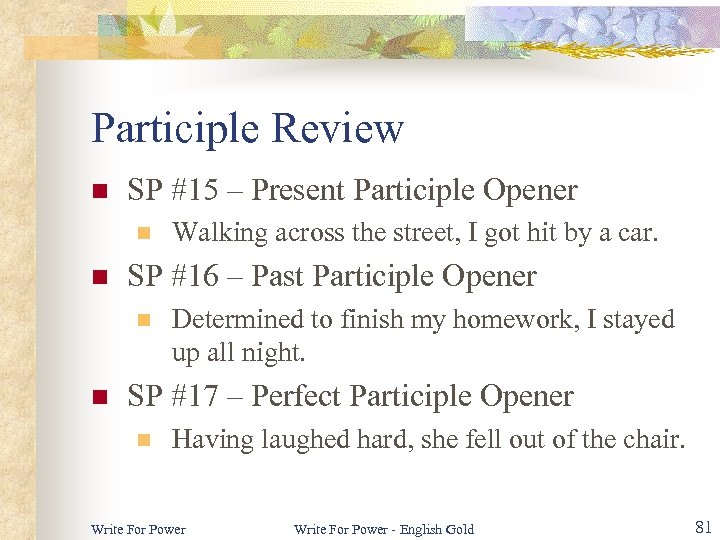 Participle Review

SP #15 – Present Participle Opener

Walking across the street, I got hit by a car.

SP #16 – Past Participle Opener

Determined to finish my homework, I stayed up all night.

SP #17 – Perfect Participle Opener

Having laughed hard, she fell out of the chair.

Write For Power

Write For Power - English Gold

81